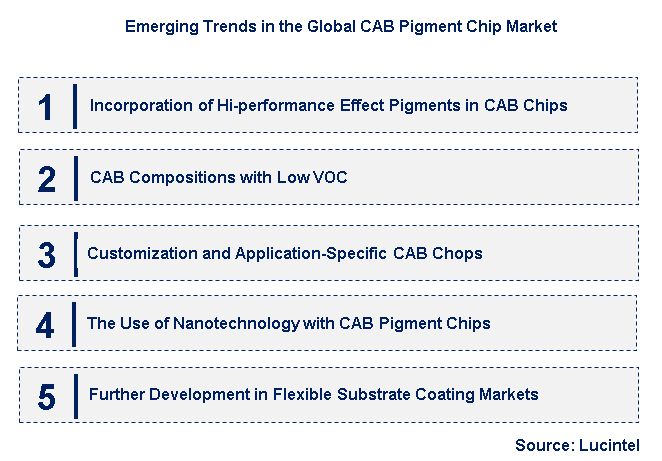 Emerging Trends in the Global CAB Pigment Chip Market

1 Incorporation of Hi-performance Effect Pigments in CAB Chips

2 CAB Compositions with Low VOC

3 Customization and Application-Specific CAB Chops

4 The Use of Nanotechnology with CAB Pigment Chips

5 Further Development in Flexible Substrate Coating Markets

Source: Lucintel